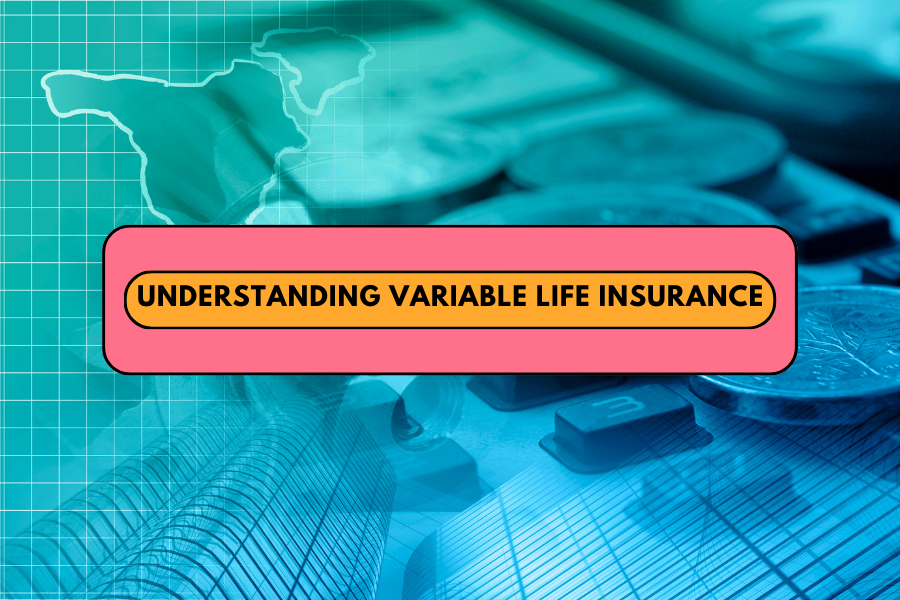 UNDERSTANDING VARIABLE LIFE INSURANCE

3